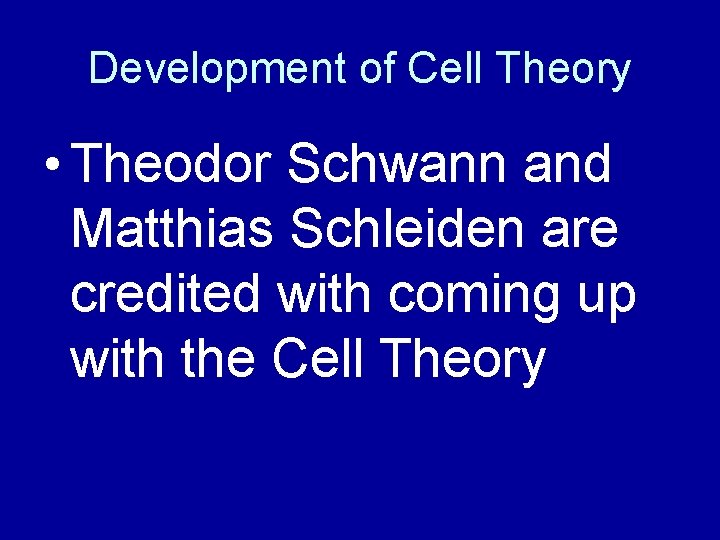 Development of Cell Theory

• Theodor Schwann and Matthias Schleiden are credited with coming up with the Cell Theory